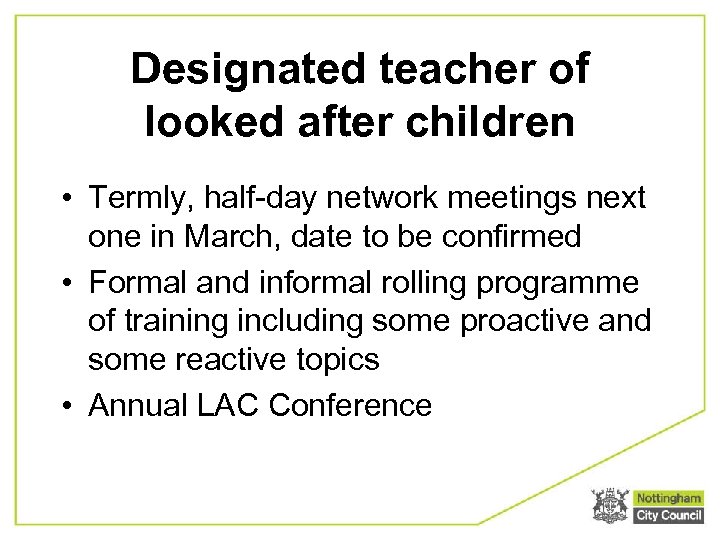 Designated teacher of looked after children

• Termly, half-day network meetings next one in March, date to be confirmed
• Formal and informal rolling programme of training including some proactive and some reactive topics
• Annual LAC Conference

Nottingham
City Council